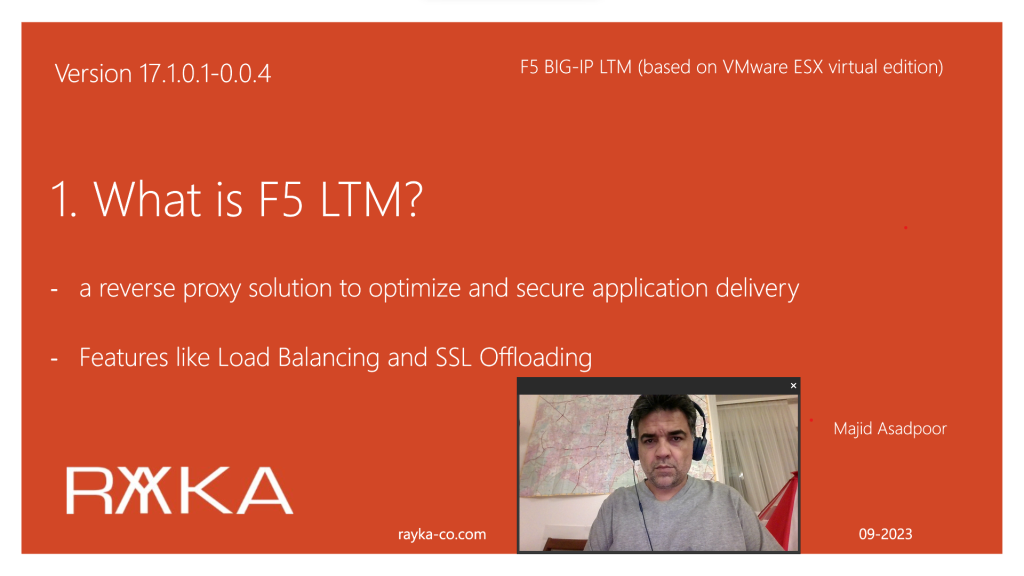 Version 17.1.0.1-0.0.4

F5 BIG-IP LTM (based on VMware ESX virtual edition)

1. What is F5 LTM?

- a reverse proxy solution to optimize and secure application delivery

- Features like Load Balancing and SSL Offloading

Majid Asadpoor

RAYKA

rayka-co.com

09-2023